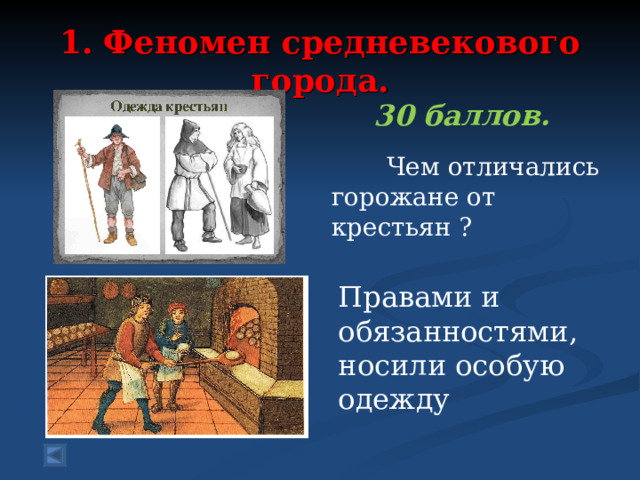 1. Феномен средневекового города.

Одежда крестьян

30 баллов.

Чем отличались горожане от крестьян ?

Правами и обязанностями, носили особую одежду